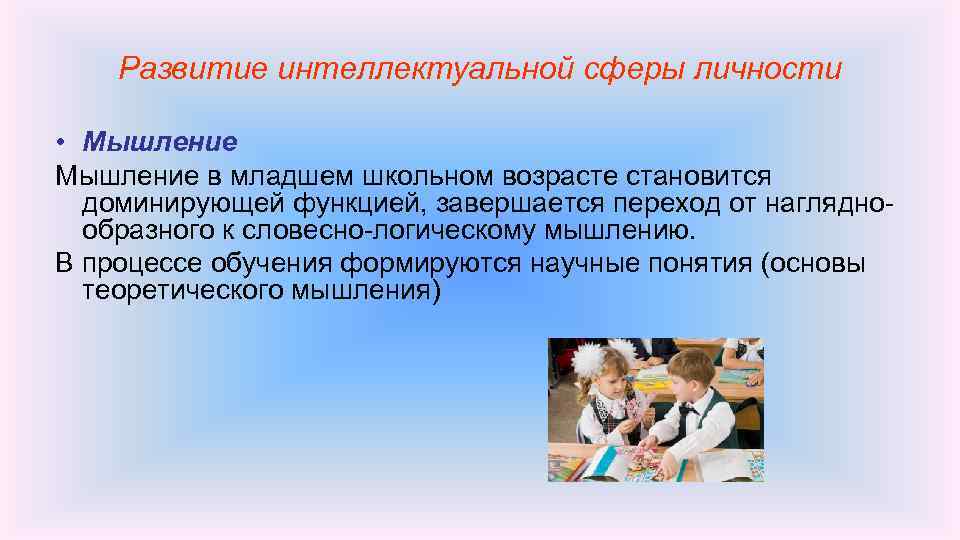 Развитие интеллектуальной сферы личности

• Мышление

Мышление в младшем школьном возрасте становится доминирующей функцией, завершается переход от наглядно-образного к словесно-логическому мышлению.

В процессе обучения формируются научные понятия (основы теоретического мышления)